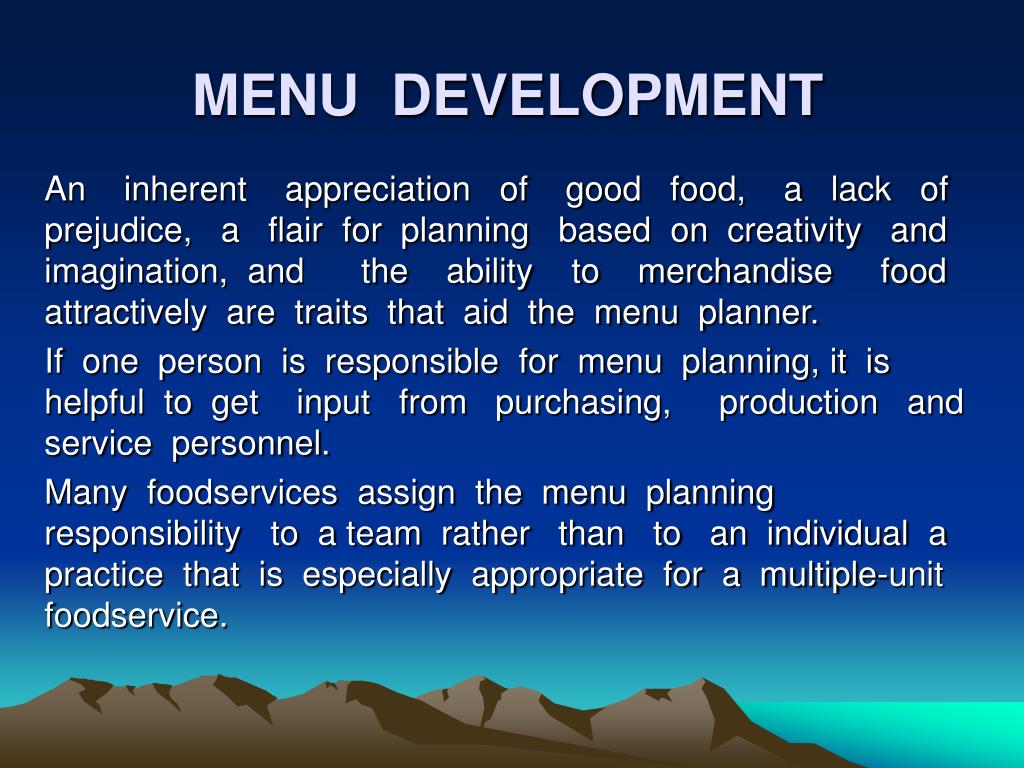 MENU DEVELOPMENT

An inherent appreciation of good food, a lack of prejudice, a flair for planning based on creativity and imagination, and the ability to merchandise food attractively are traits that aid the menu planner.

If one person is responsible for menu planning, it is helpful to get input from purchasing, production and service personnel.

Many foodservices assign the menu planning responsibility to a team rather than to an individual a practice that is especially appropriate for a multiple-unit foodservice.